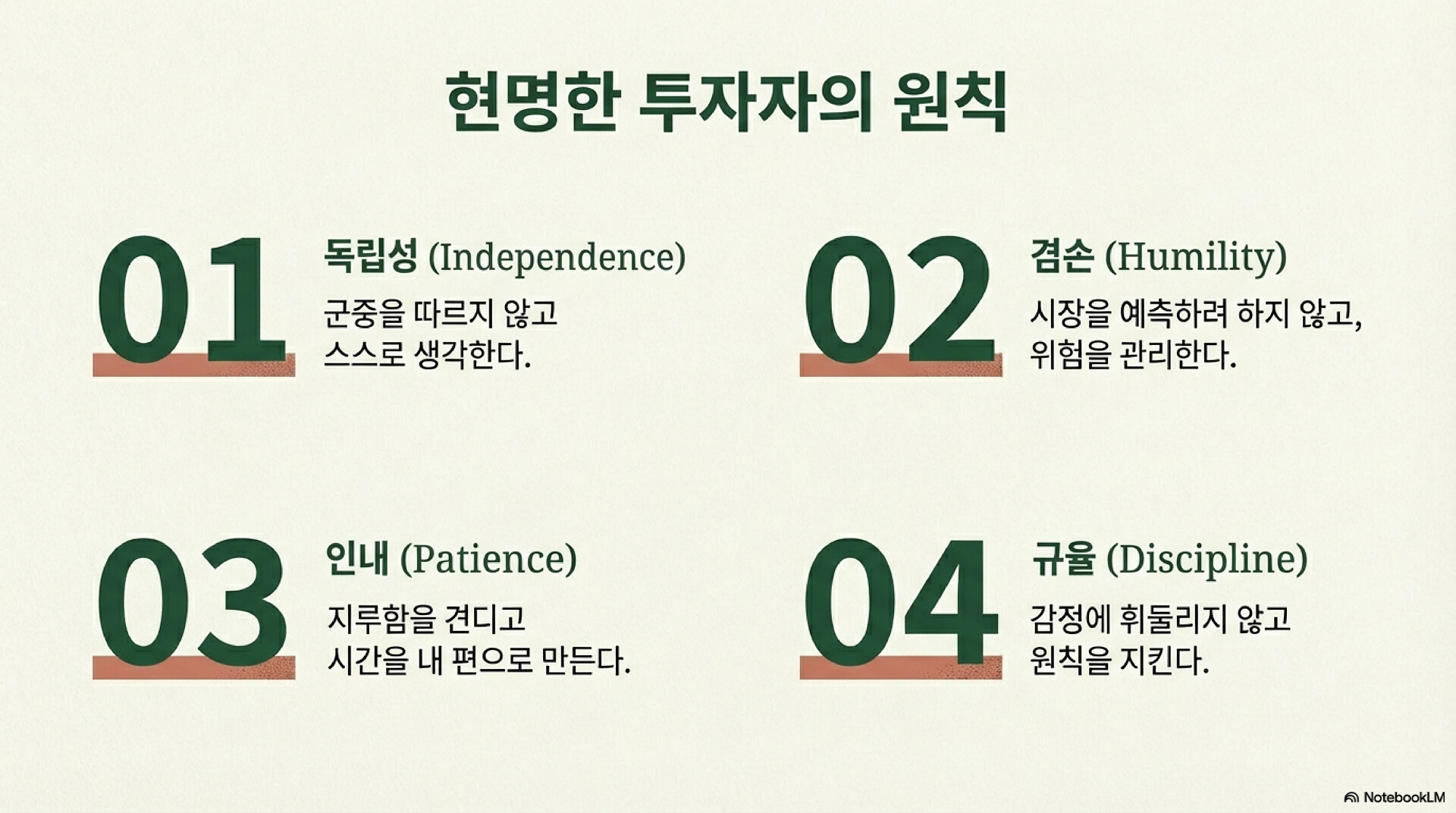 현명한 투자자의 원칙

01

독립성 (Independence)

군중을 따르지 않고
스스로 생각한다.

02

겸손 (Humility)

시장을 예측하려 하지 않고,
위험을 관리한다.

03

인내 (Patience)

지루함을 견디고
시간을 내 편으로 만든다.

04

규율 (Discipline)

감정에 휘둘리지 않고
원칙을 지킨다.

NotebookLM